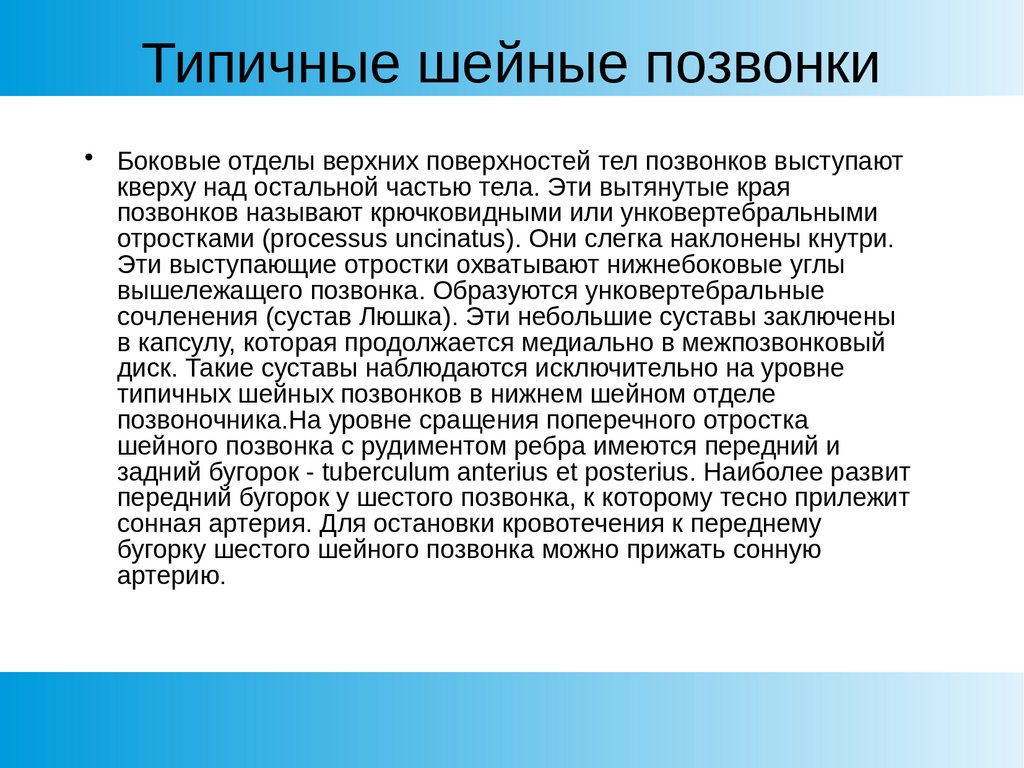 Типичные шейные позвонки

• Боковые отделы верхних поверхностей тел позвонков выступают кверху над остальной частью тела. Эти вытянутые края позвонков называют крючковидными или унковертебральными отростками (processus uncinatus). Они слегка наклонены кнутри. Эти выступающие отростки охватывают нижнебоковые углы вышележащего позвонка. Образуются унковертебральные сочленения (сустав Люшка). Эти небольшие суставы заключены в капсулу, которая продолжается медиально в межпозвонковый диск. Такие суставы наблюдаются исключительно на уровне типичных шейных позвонков в нижнем шейном отделе позвоночника.На уровне сращения поперечного отростка шейного позвонка с рудиментом ребра имеются передний и задний бугорок - tuberculum anterius et posterius. Наиболее развит передний бугорок у шестого позвонка, к которому тесно прилежит сонная артерия. Для остановки кровотечения к переднему бугорку шестого шейного позвонка можно прижать сонную артерию.